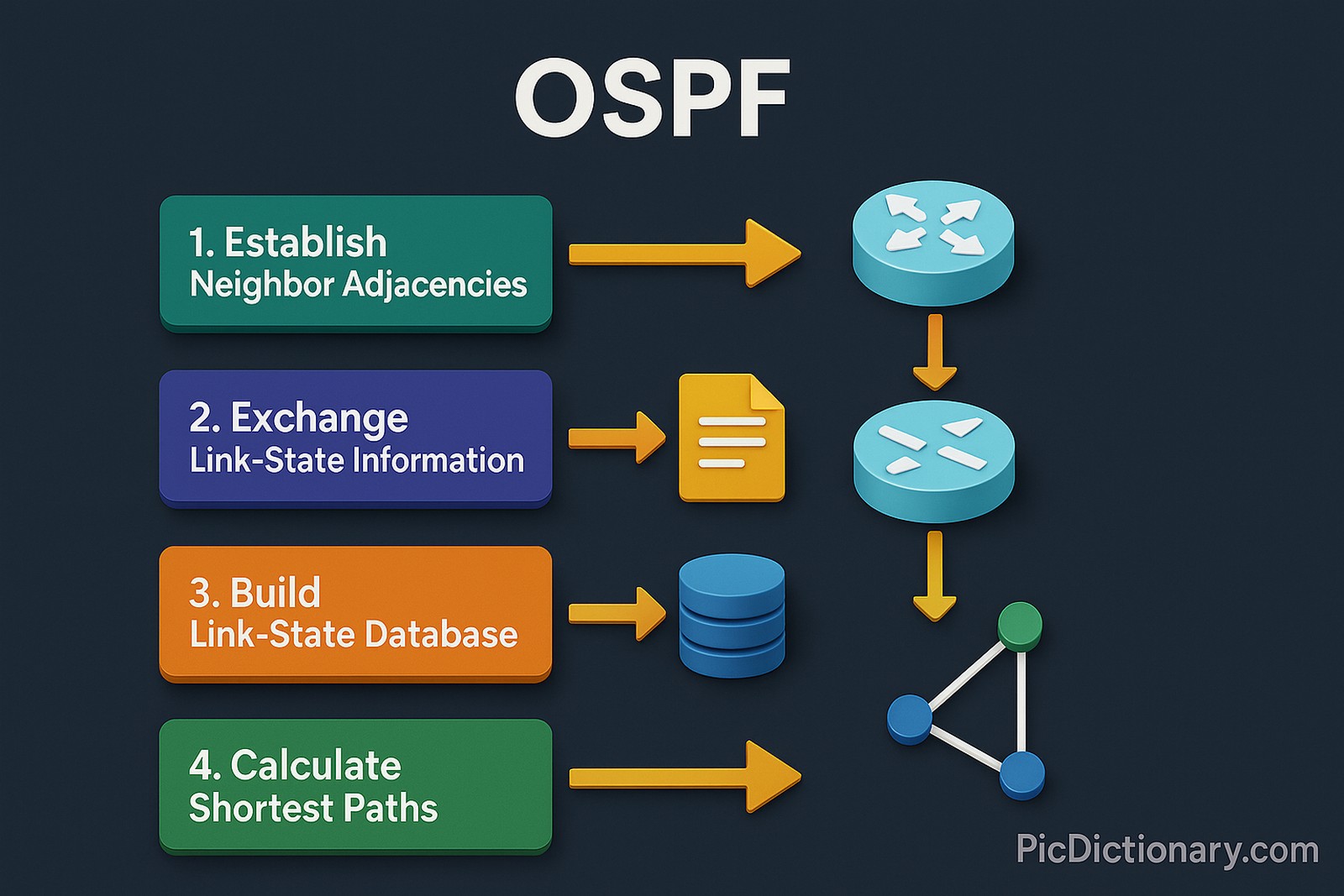 OSPF

1. Establish
Neighbor Adjacencies

2. Exchange
Link-State Information

3. Build
Link-State Database

4. Calculate
Shortest Paths

PicDictionary.com